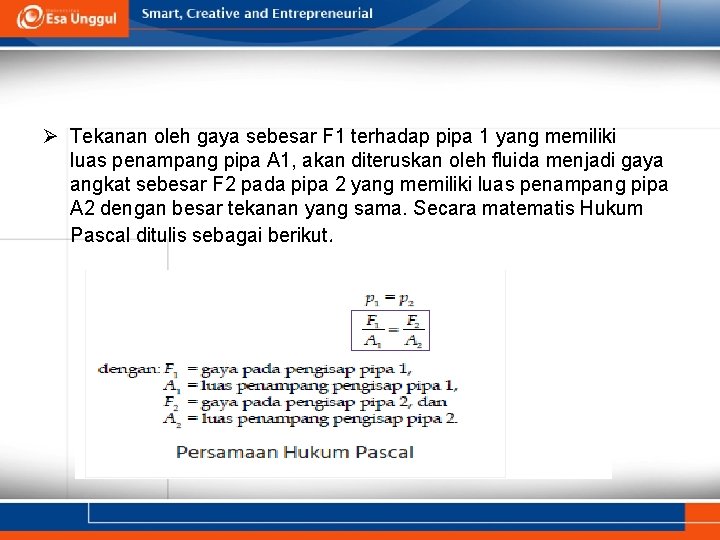 Esa Unggul

Smart, Creative and Entrepreneurial

➢ Tekanan oleh gaya sebesar F1 terhadap pipa 1 yang memiliki luas penampang pipa A1, akan diteruskan oleh fluida menjadi gaya angkat sebesar F2 pada pipa 2 yang memiliki luas penampang pipa A2 dengan besar tekanan yang sama. Secara matematis Hukum Pascal ditulis sebagai berikut.

$p_1 = p_2$

$\frac{F_1}{A_1} = \frac{F_2}{A_2}$

dengan: $F_1$ = gaya pada pengisap pipa 1,
$A_1$ = luas penampang pengisap pipa 1,
$F_2$ = gaya pada pengisap pipa 2, dan
$A_2$ = luas penampang pengisap pipa 2.

Persamaan Hukum Pascal